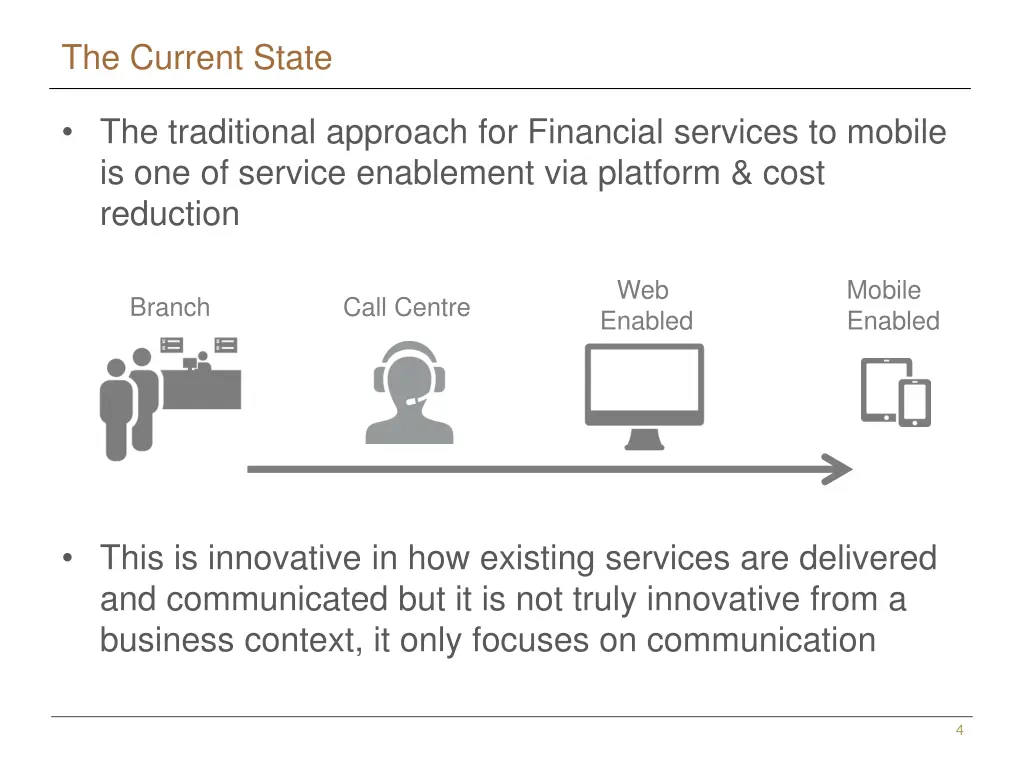 The Current State

• The traditional approach for Financial services to mobile is one of service enablement via platform & cost reduction

Branch

Call Centre

Web Enabled

Mobile Enabled

• This is innovative in how existing services are delivered and communicated but it is not truly innovative from a business context, it only focuses on communication

4